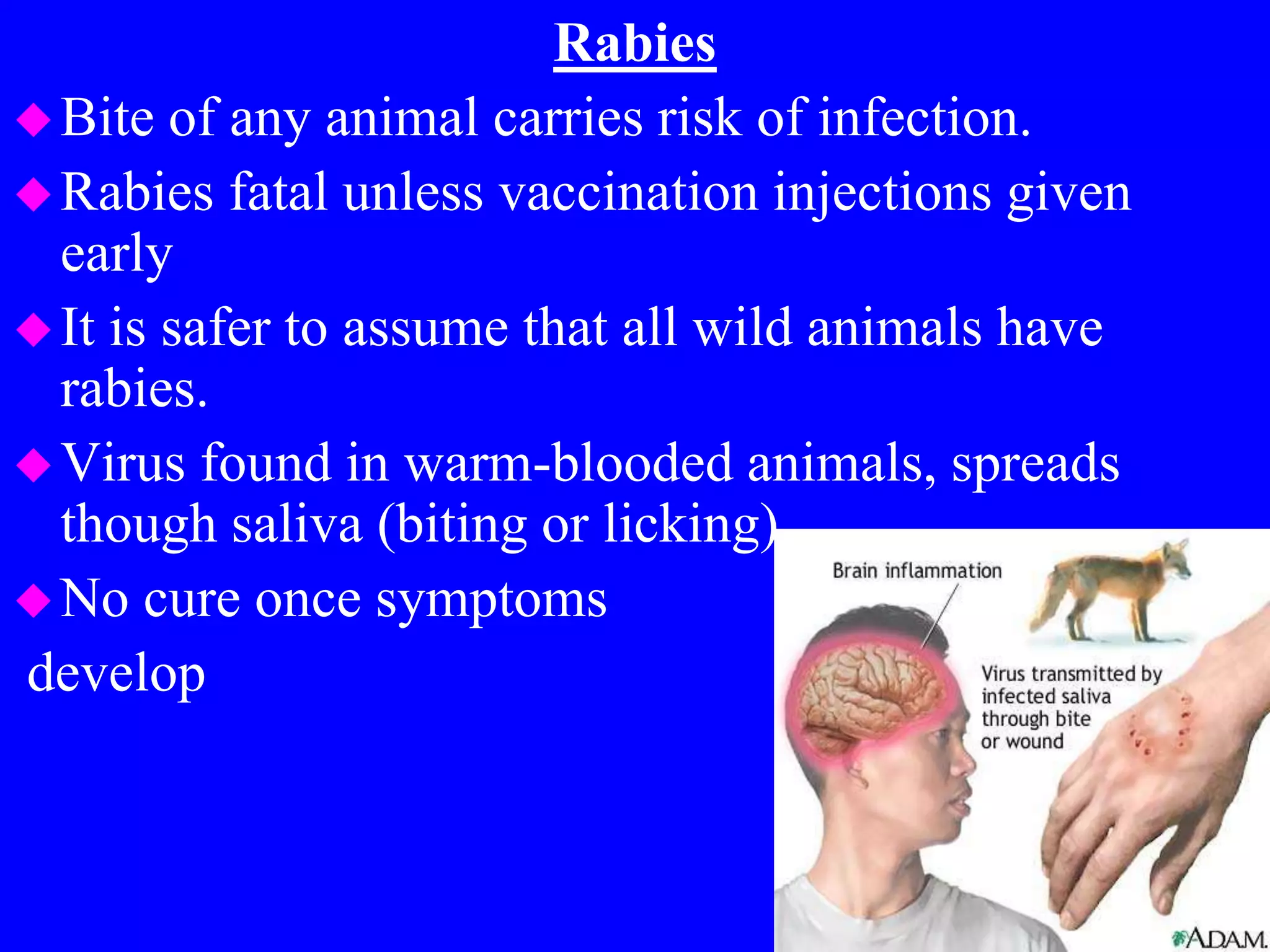 Rabies

◆ Bite of any animal carries risk of infection.

◆ Rabies fatal unless vaccination injections given early

◆ It is safer to assume that all wild animals have rabies.

◆ Virus found in warm-blooded animals, spreads though saliva (biting or licking)

◆ No cure once symptoms develop

Brain inflammation

Virus transmitted by infected saliva through bite or wound

ADAM.